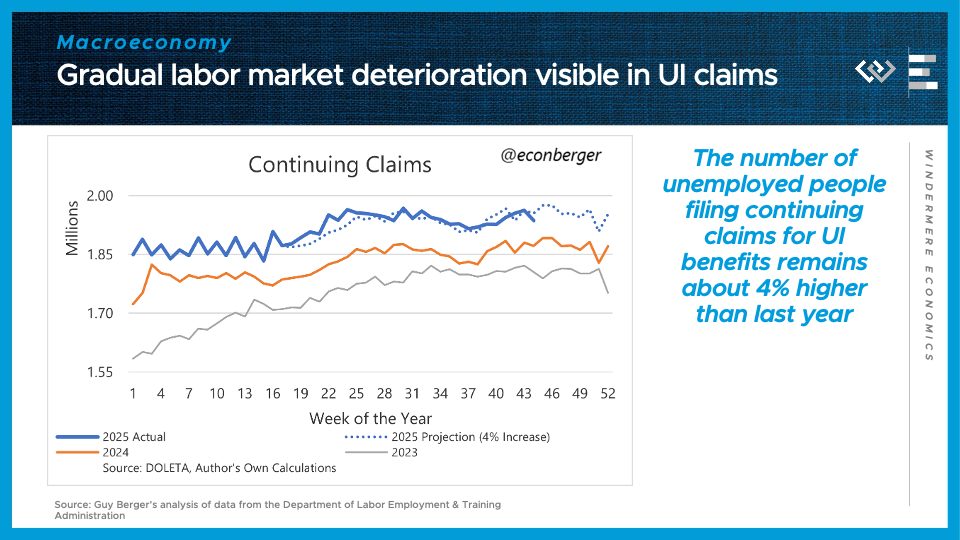 Macroeconomy

Gradual labor market deterioration visible in UI claims

Continuing Claims

@econberger

Millions

2.00
1.85
1.70
1.55

1 4 7 10 13 16 19 22 25 28 31 34 37 40 43 46 49 52

Week of the Year

2025 Actual
2025 Projection (4% Increase)
2024
2023
Source: DOLETA, Author's Own Calculations

The number of unemployed people filing continuing claims for UI benefits remains about 4% higher than last year

WINDERMERE ECONOMICS

Source: Guy Berger's analysis of data from the Department of Labor Employment & Training Administration